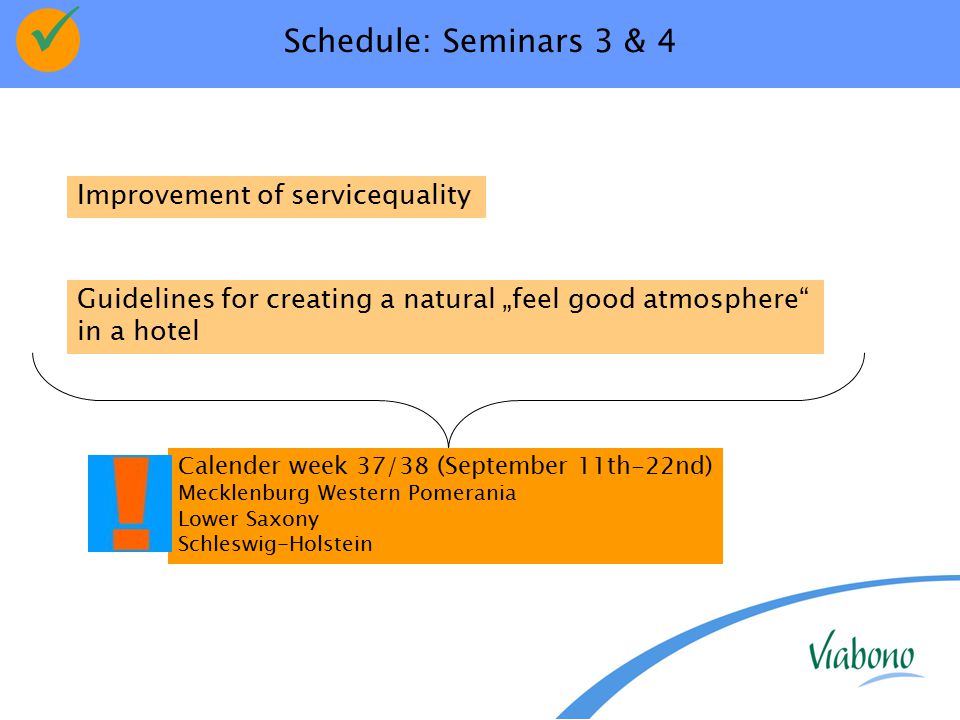 Schedule: Seminars 3 & 4

Improvement of servicequality

Guidelines for creating a natural „feel good atmosphere“ in a hotel

!

Calender week 37/38 (September 11th-22nd)
Mecklenburg Western Pomerania
Lower Saxony
Schleswig-Holstein

Viabono